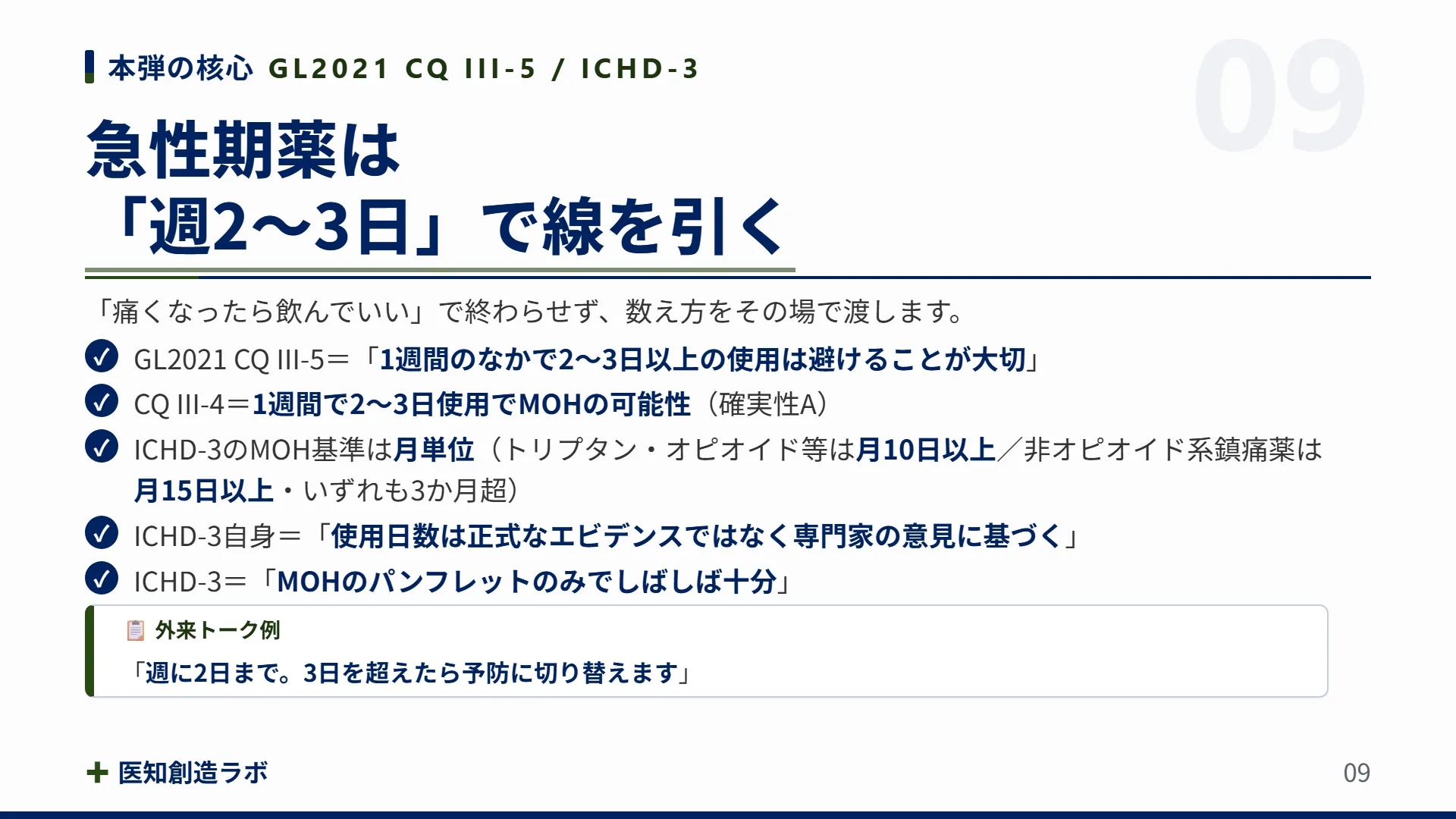 本弾の核心 GL2021 CQ III-5 / ICHD-3

09

急性期薬は
「週2〜3日」で線を引く

「痛くなったら飲んでいい」で終わらせず、数え方をその場で渡します。

GL2021 CQ III-5＝「1週間のなかで2〜3日以上の使用は避けることが大切」

CQ III-4＝1週間で2〜3日使用でMOHの可能性（確実性A）

ICHD-3のMOH基準は月単位（トリプタン・オピオイド等は月10日以上／非オピオイド系鎮痛薬は月15日以上・いずれも3か月超）

ICHD-3自身＝「使用日数は正式なエビデンスではなく専門家の意見に基づく」

ICHD-3＝「MOHのパンフレットのみでしばしば十分」

外来トーク例
「週に2日まで。3日を超えたら予防に切り替えます」

医知創造ラボ

09